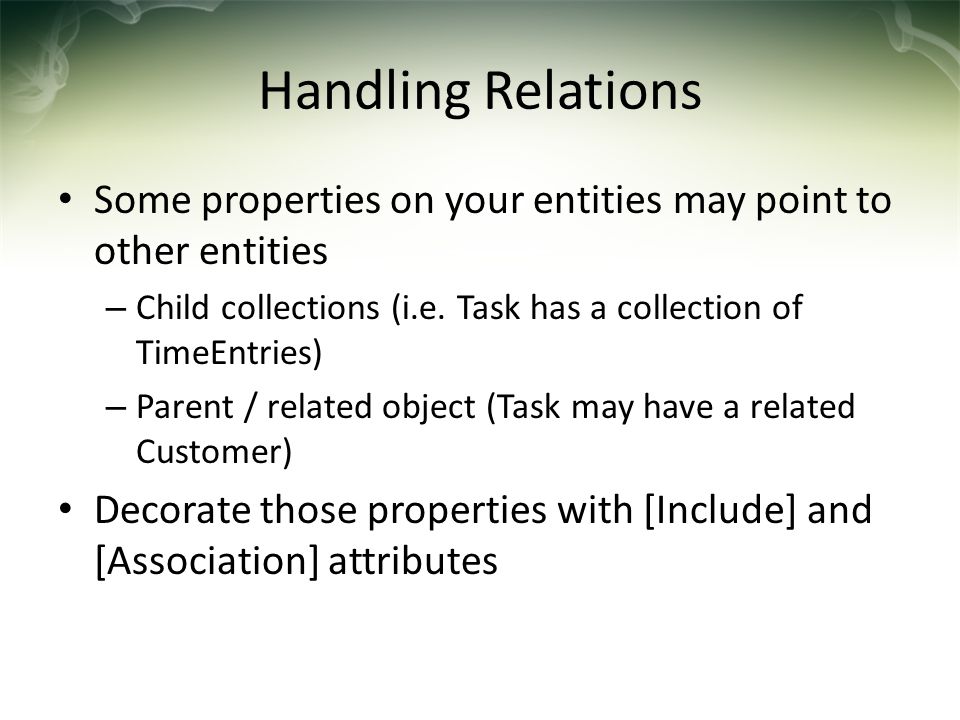 Handling Relations

• Some properties on your entities may point to other entities

– Child collections (i.e. Task has a collection of TimeEntries)

– Parent / related object (Task may have a related Customer)

• Decorate those properties with [Include] and [Association] attributes